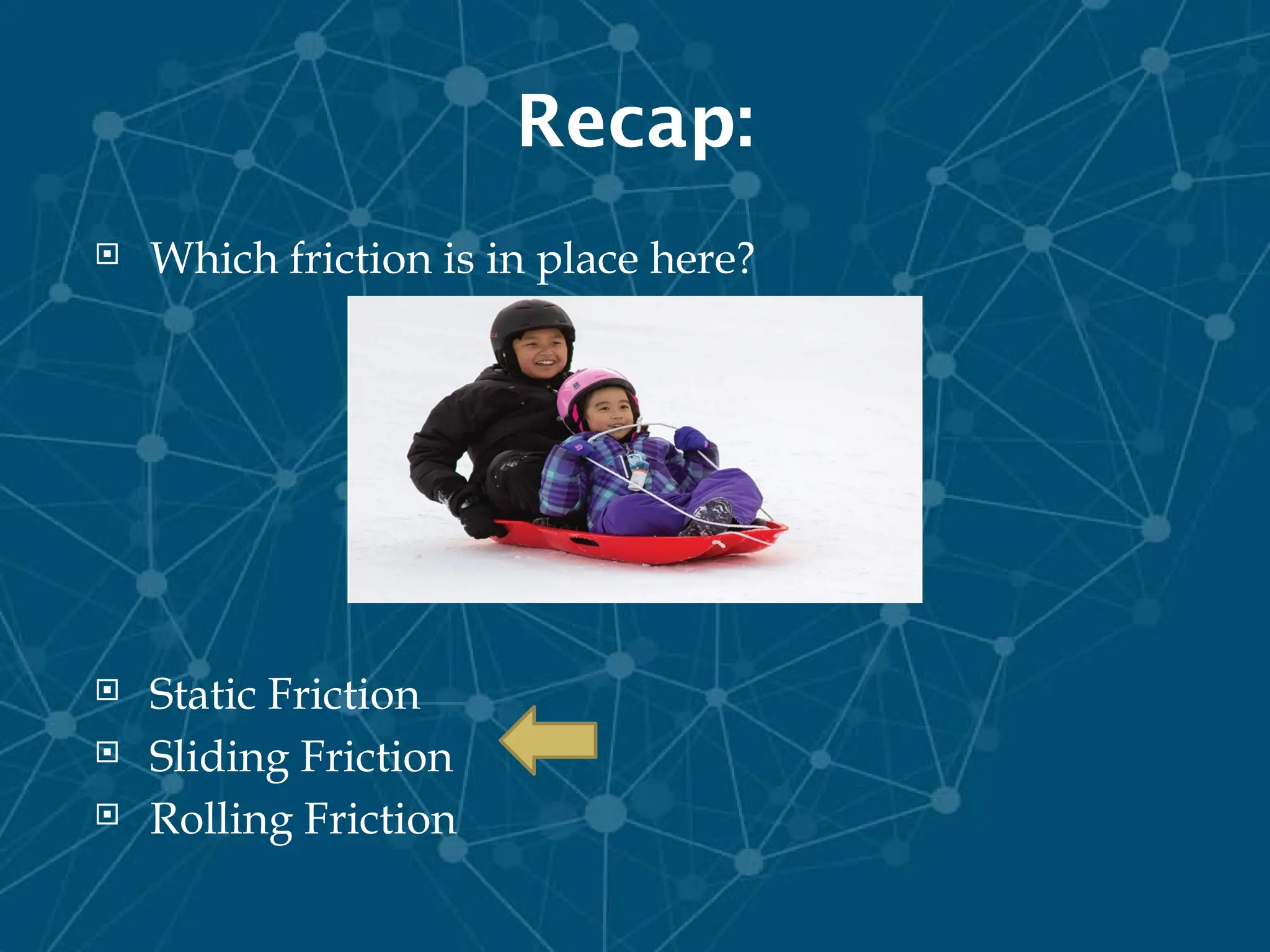 Recap:

Which friction is in place here?

Static Friction
Sliding Friction
Rolling Friction